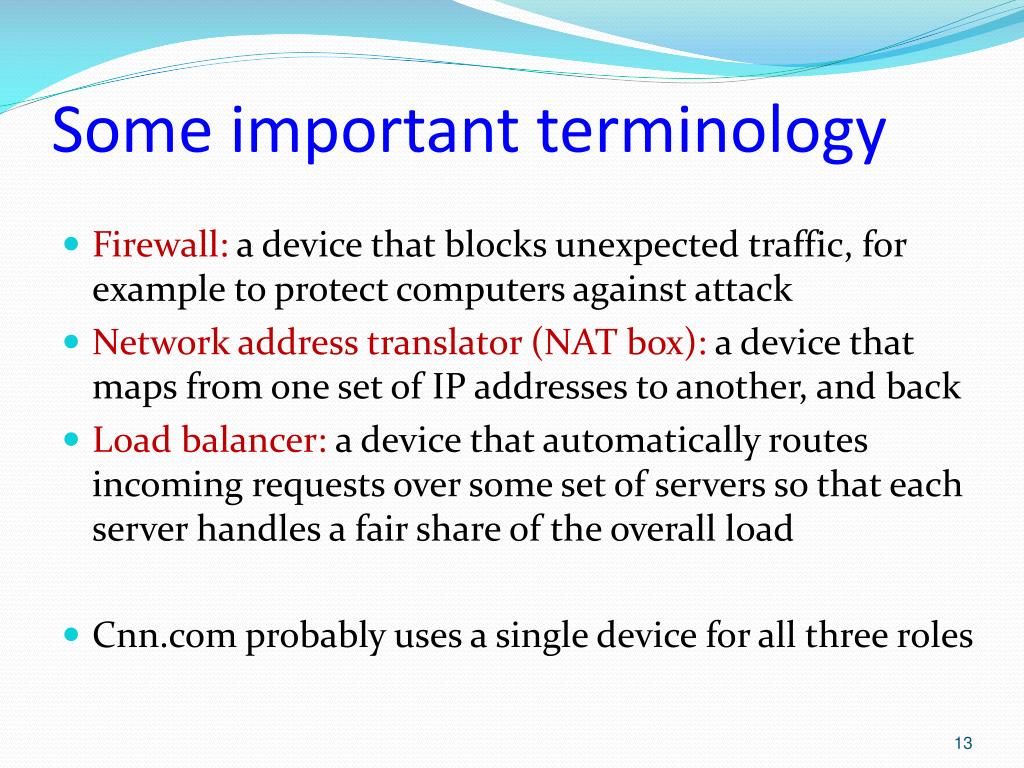 Some important terminology

- Firewall: a device that blocks unexpected traffic, for example to protect computers against attack
- Network address translator (NAT box): a device that maps from one set of IP addresses to another, and back
- Load balancer: a device that automatically routes incoming requests over some set of servers so that each server handles a fair share of the overall load

- Cnn.com probably uses a single device for all three roles

13